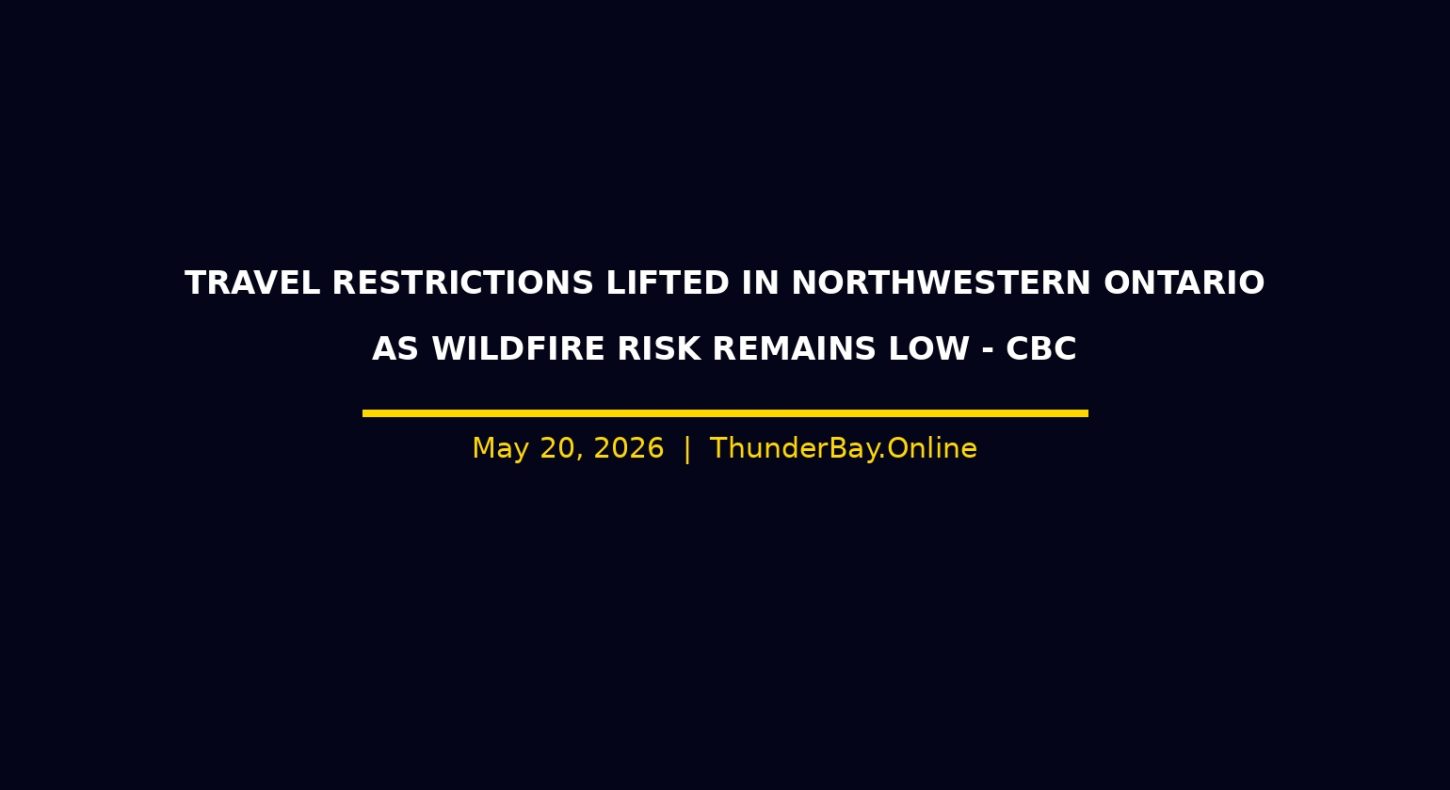 TRAVEL RESTRICTIONS LIFTED IN NORTHWESTERN ONTARIO AS WILDFIRE RISK REMAINS LOW - CBC

May 20, 2026 | ThunderBay.Online